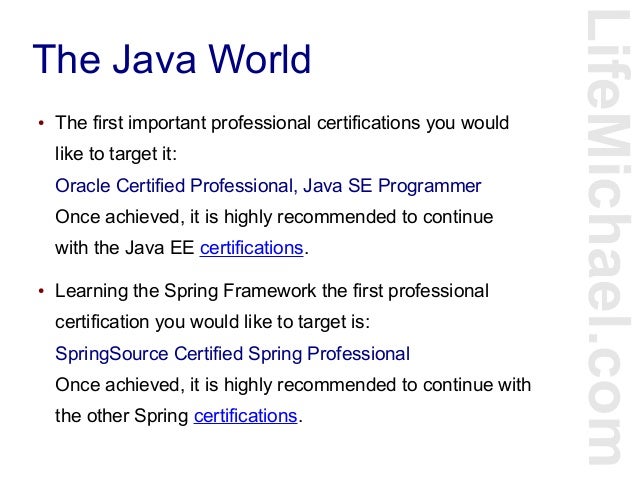 The Java World

• The first important professional certifications you would like to target it:
Oracle Certified Professional, Java SE Programmer
Once achieved, it is highly recommended to continue with the Java EE certifications.

• Learning the Spring Framework the first professional certification you would like to target is:
SpringSource Certified Spring Professional
Once achieved, it is highly recommended to continue with the other Spring certifications.

LifeMichael.com